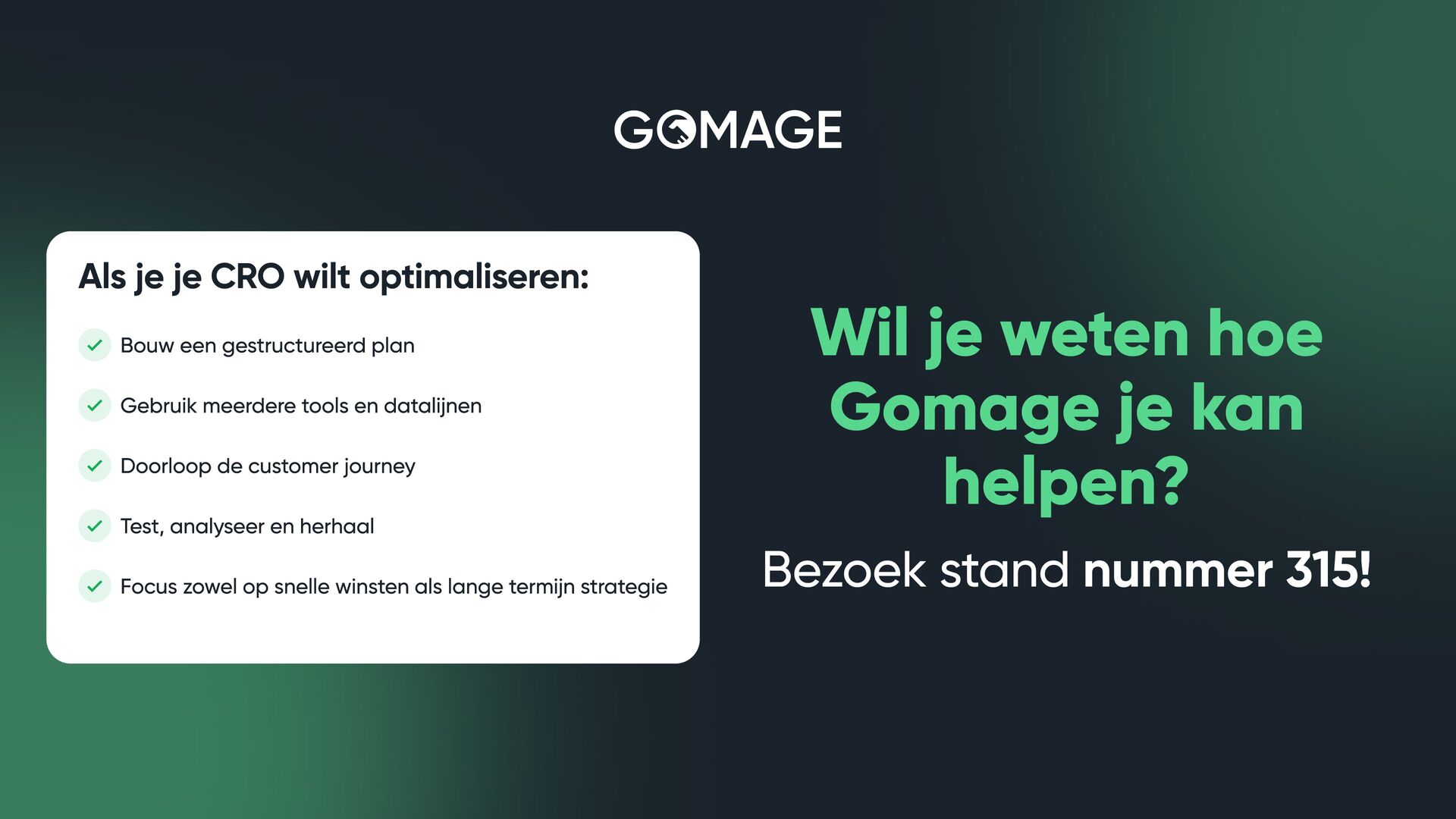 GOMAGE

Als je je CRO wilt optimaliseren:

Bouw een gestructureerd plan

Gebruik meerdere tools en datalijnen

Doorloop de customer journey

Test, analyseer en herhaal

Focus zowel op snelle winsten als lange termijn strategie

Wil je weten hoe Gomage je kan helpen?

Bezoek stand nummer 315!